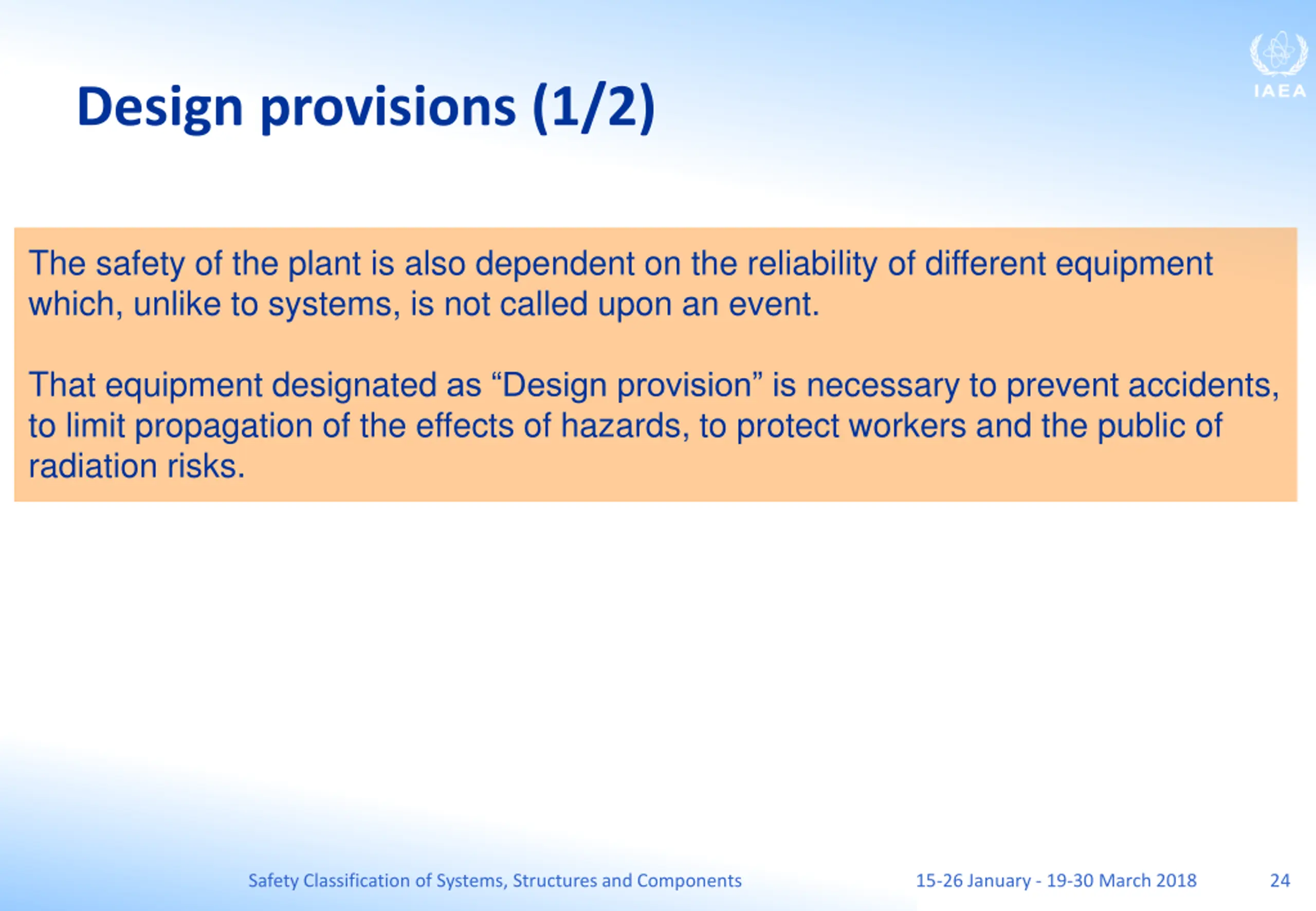 IAEA

Design provisions (1/2)

The safety of the plant is also dependent on the reliability of different equipment which, unlike to systems, is not called upon an event.

That equipment designated as “Design provision” is necessary to prevent accidents, to limit propagation of the effects of hazards, to protect workers and the public of radiation risks.

Safety Classification of Systems, Structures and Components 15-26 January - 19-30 March 2018 24